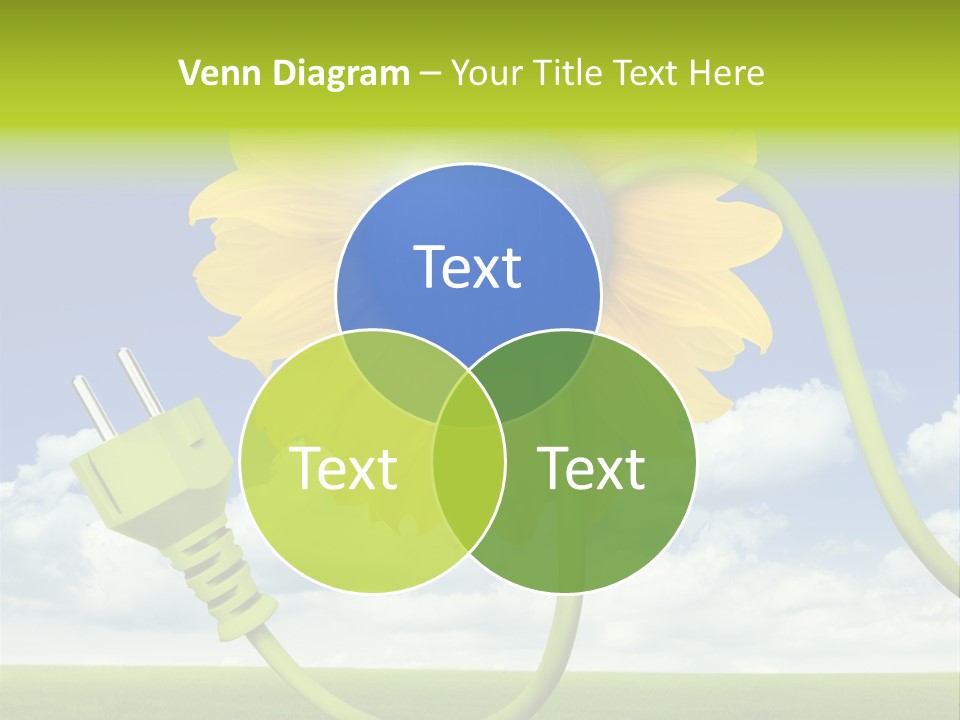 Venn Diagram – Your Title Text Here

Text

Text

Text